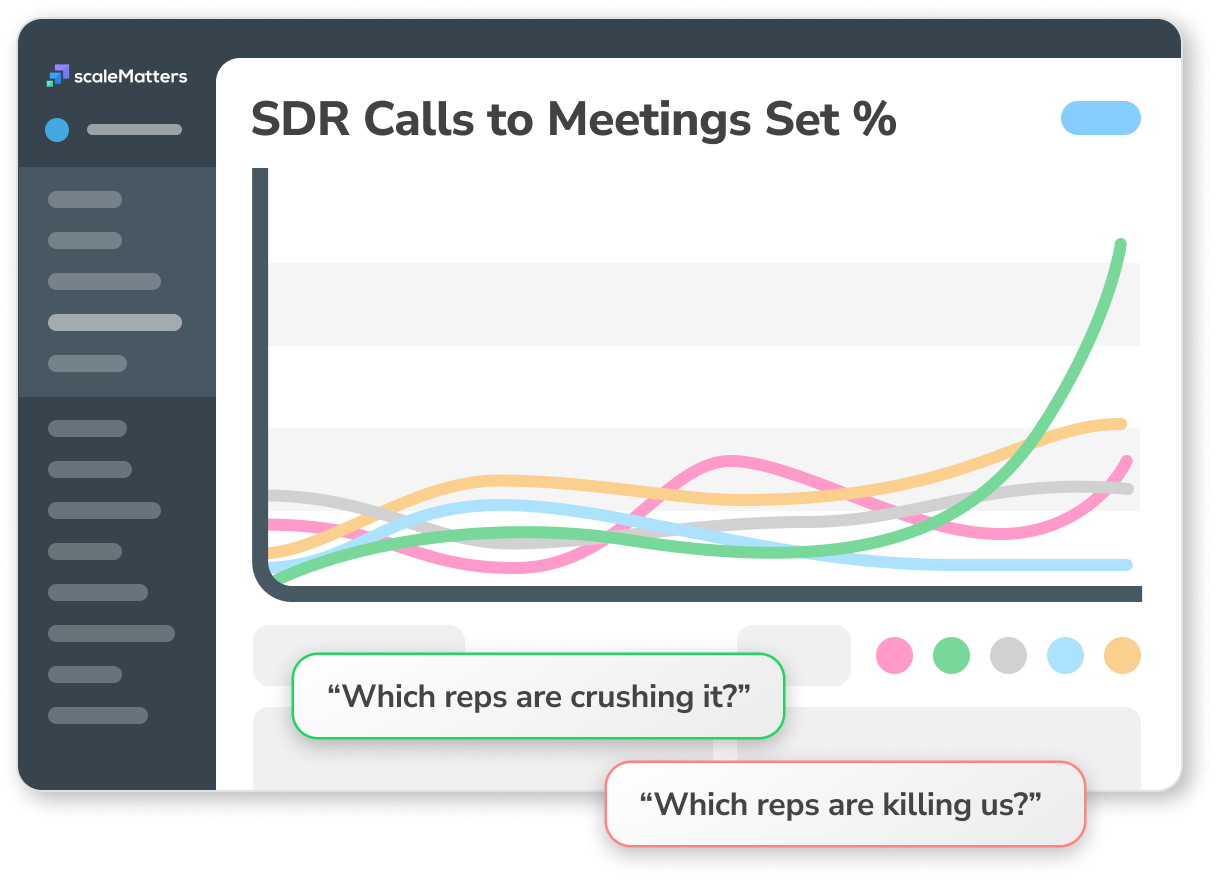 scaleMatters

SDR Calls to Meetings Set %

“Which reps are crushing it?”

“Which reps are killing us?”